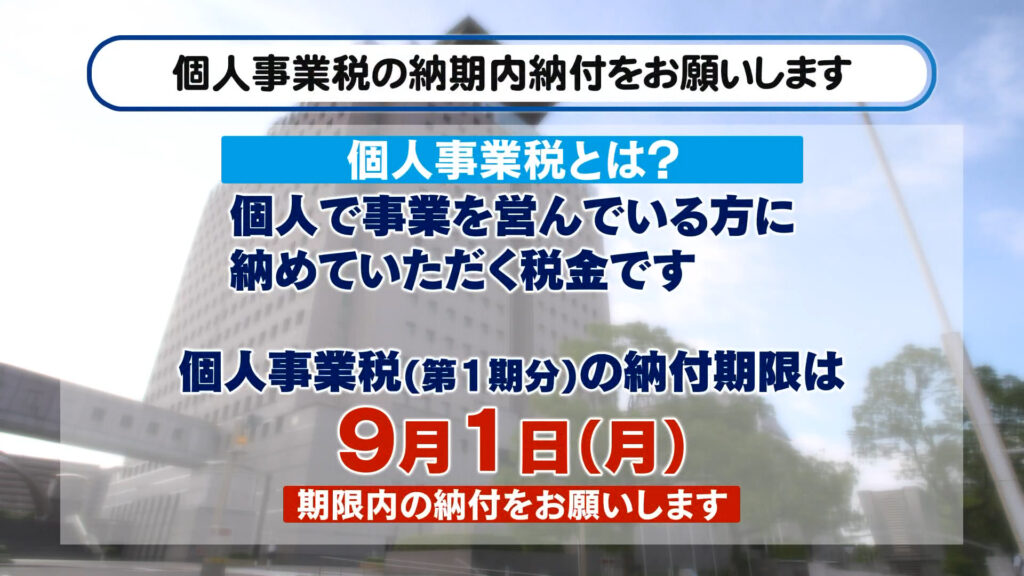 個人事業税の納期内納付をお願いします

個人事業税とは?

個人で事業を営んでいる方に納めていただく税金です

個人事業税(第1期分)の納付期限は

9月1日(月)

期限内の納付をお願いします